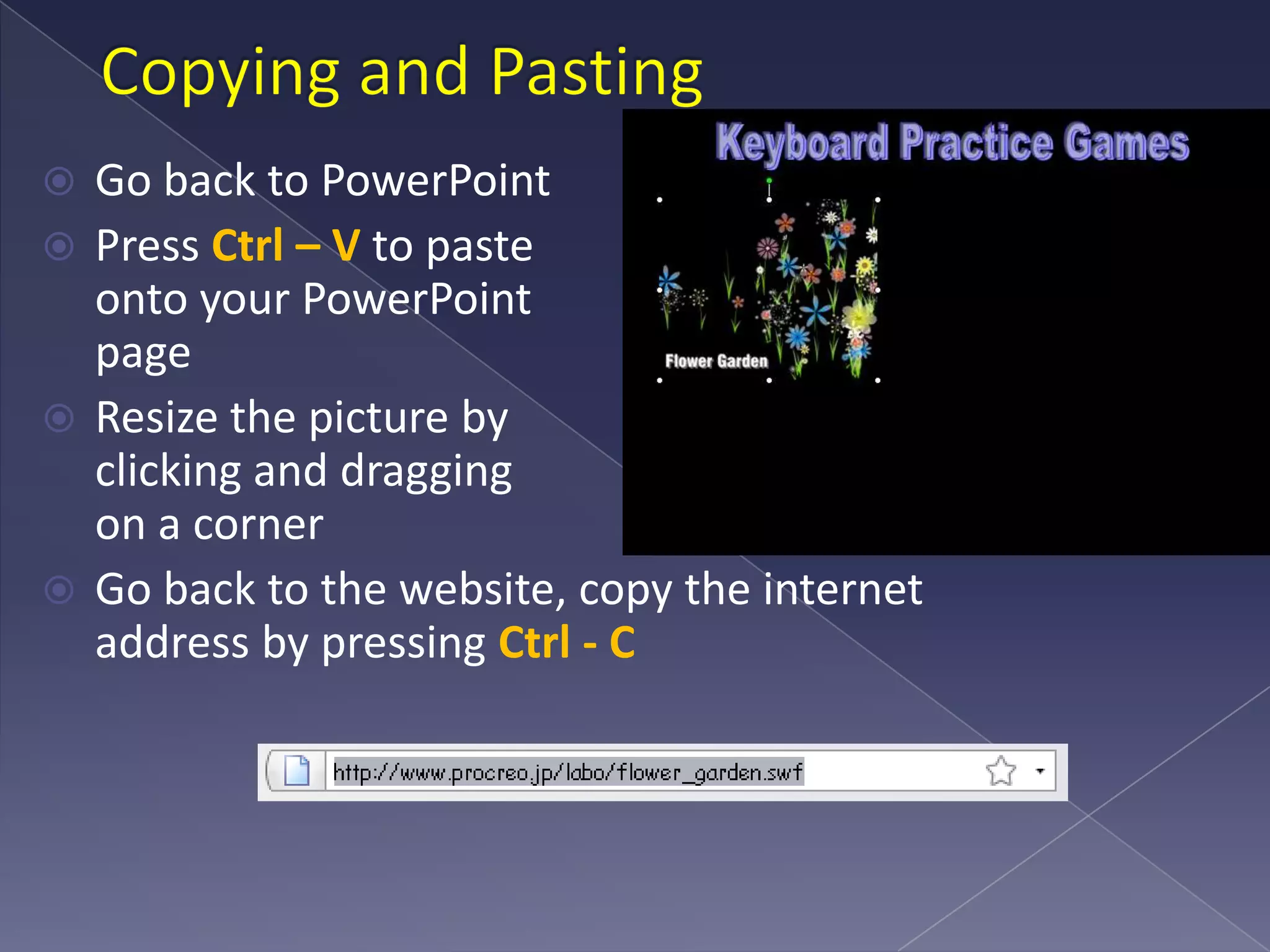 Copying and Pasting

Go back to PowerPoint

Press Ctrl – V to paste onto your PowerPoint page

Resize the picture by clicking and dragging on a corner

Go back to the website, copy the internet address by pressing Ctrl - C

Keyboard Practice Games

Flower Garden

http://www.procreo.jp/labo/flower_garden.swf